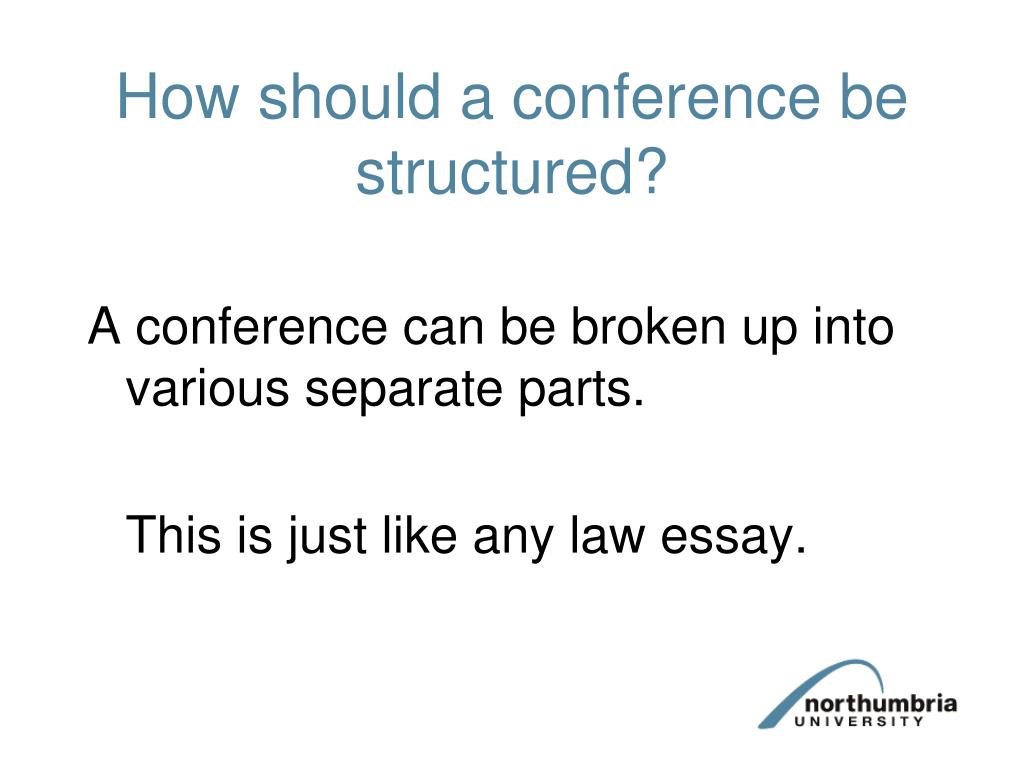 How should a conference be structured?

A conference can be broken up into various separate parts.

This is just like any law essay.

northumbria
UNIVERSITY